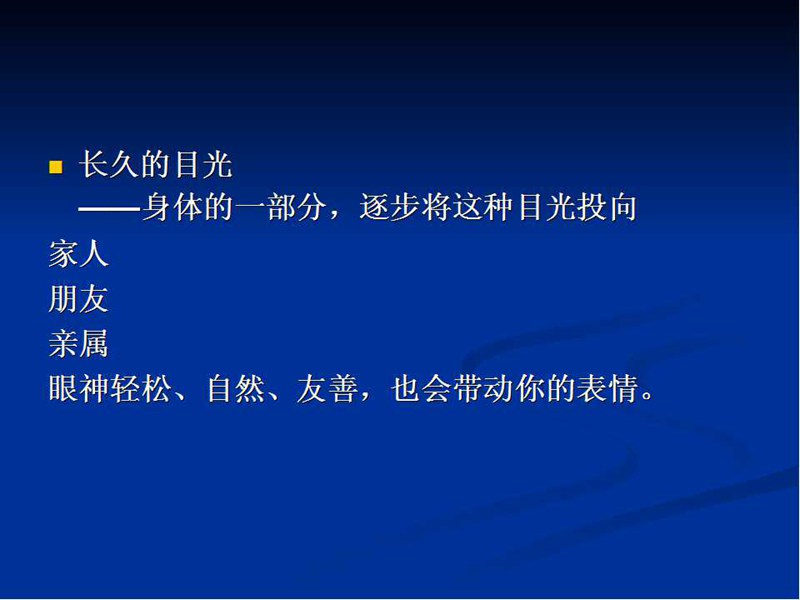 长久的目光
——身体的一部分，逐步将这种目光投向
家人
朋友
亲属
眼神轻松、自然、友善，也会带动你的表情。